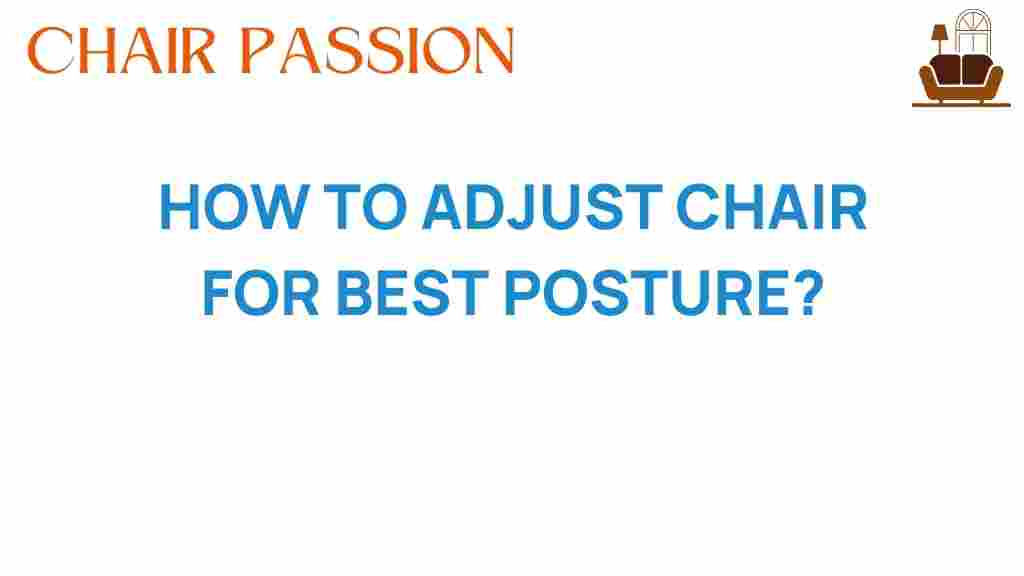 CHAIR PASSION

HOW TO ADJUST CHAIR FOR BEST POSTURE?